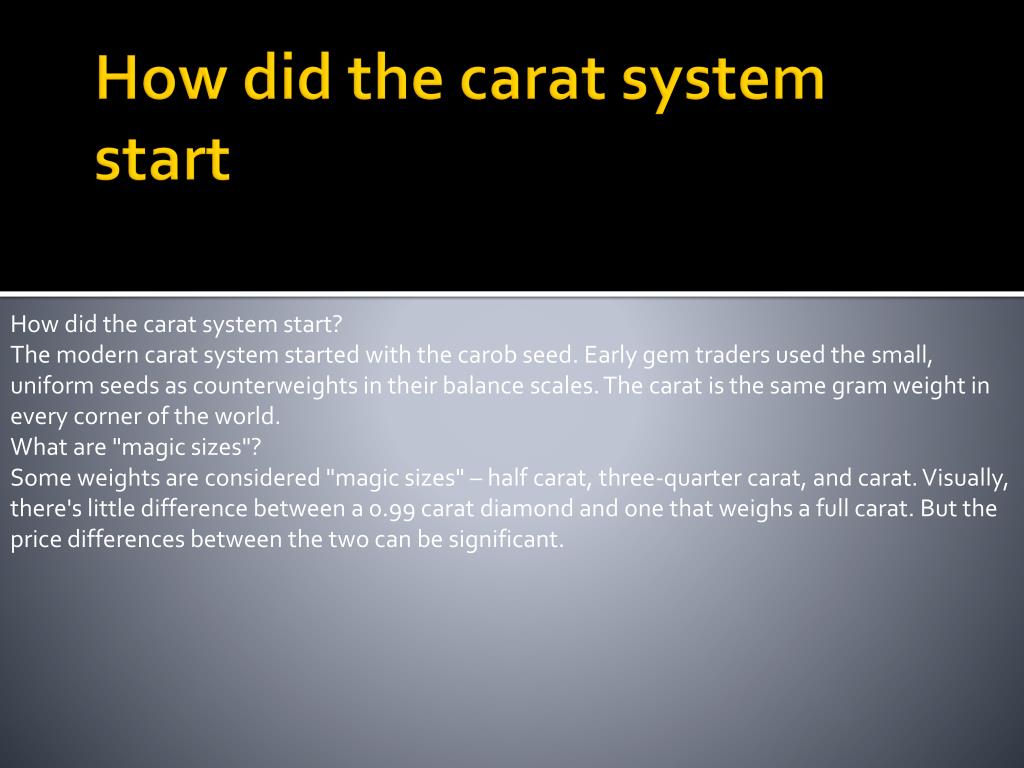 How did the carat system start

How did the carat system start?
The modern carat system started with the carob seed. Early gem traders used the small, uniform seeds as counterweights in their balance scales. The carat is the same gram weight in every corner of the world.
What are "magic sizes"?
Some weights are considered "magic sizes" – half carat, three-quarter carat, and carat. Visually, there's little difference between a 0.99 carat diamond and one that weighs a full carat. But the price differences between the two can be significant.